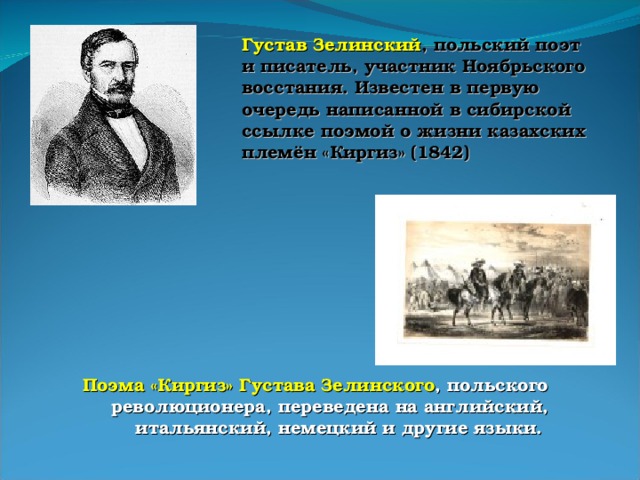 Густав Зелинский, польский поэт и писатель, участник Ноябрьского восстания. Известен в первую очередь написанной в сибирской ссылке поэмой о жизни казахских племён «Киргиз» (1842)

Поэма «Киргиз» Густава Зелинского, польского революционера, переведена на английский, итальянский, немецкий и другие языки.